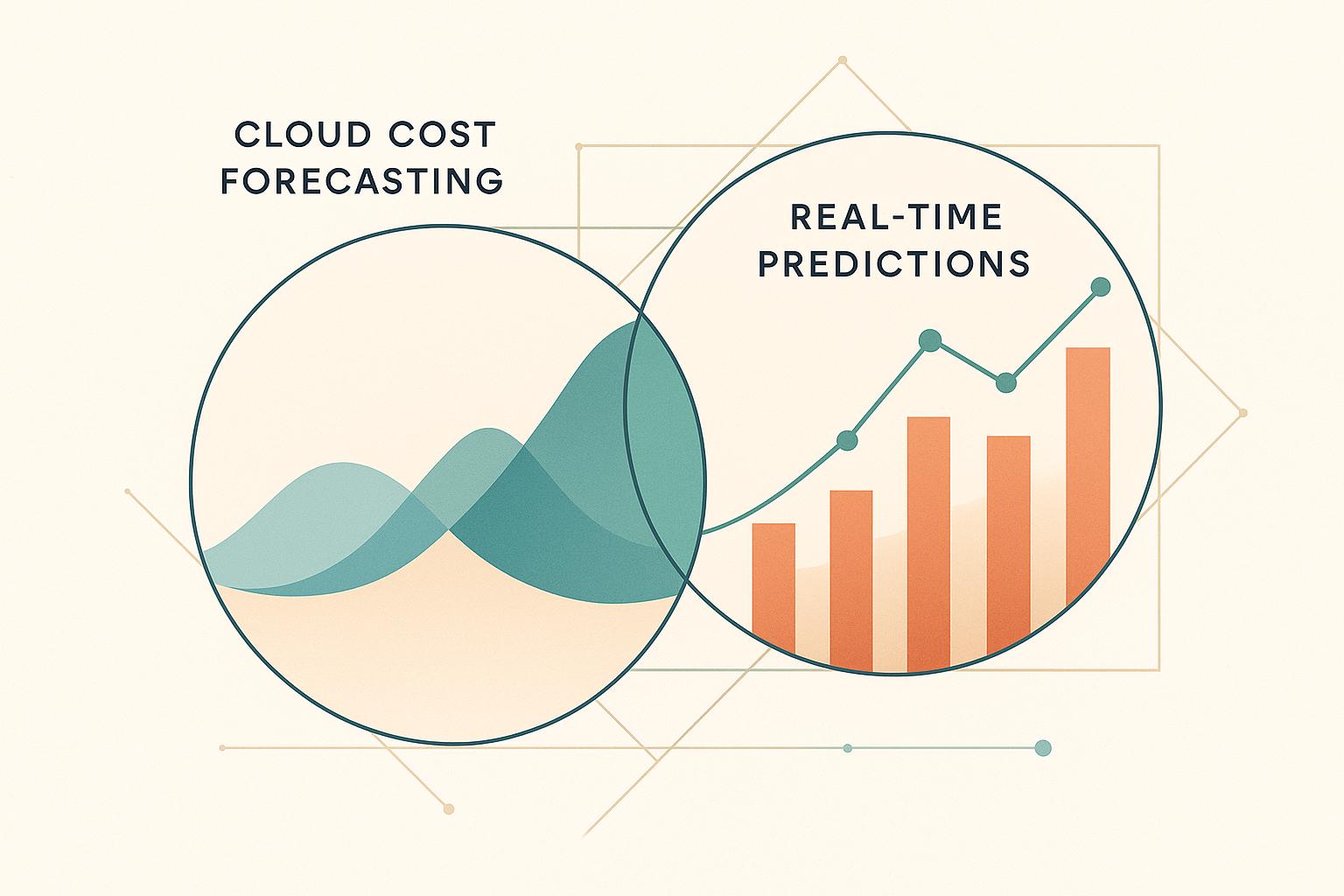 CLOUD COST FORECASTING

REAL-TIME PREDICTIONS